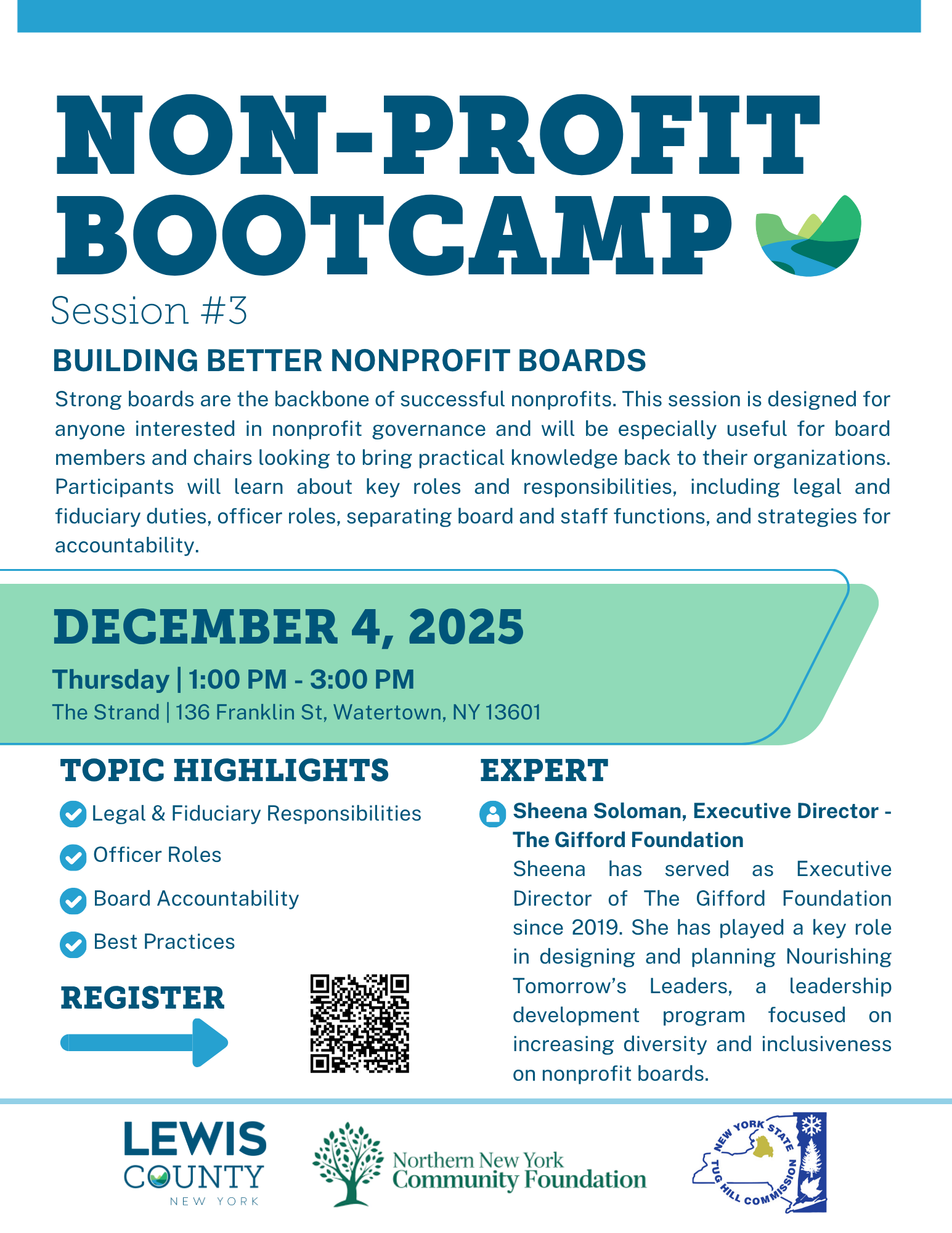 NON-PROFIT BOOTCAMP

Session #3

BUILDING BETTER NONPROFIT BOARDS

Strong boards are the backbone of successful nonprofits. This session is designed for anyone interested in nonprofit governance and will be especially useful for board members and chairs looking to bring practical knowledge back to their organizations. Participants will learn about key roles and responsibilities, including legal and fiduciary duties, officer roles, separating board and staff functions, and strategies for accountability.

DECEMBER 4, 2025

Thursday | 1:00 PM - 3:00 PM

The Strand | 136 Franklin St, Watertown, NY 13601

TOPIC HIGHLIGHTS

Legal & Fiduciary Responsibilities

Officer Roles

Board Accountability

Best Practices

REGISTER

EXPERT

Sheena Soloman, Executive Director - The Gifford Foundation

Sheena has served as Executive Director of The Gifford Foundation since 2019. She has played a key role in designing and planning Nourishing Tomorrow's Leaders, a leadership development program focused on increasing diversity and inclusiveness on nonprofit boards.

LEWIS COUNTY NEW YORK

Northern New York Community Foundation

NEW YORK STATE TUG HILL COMMISSION